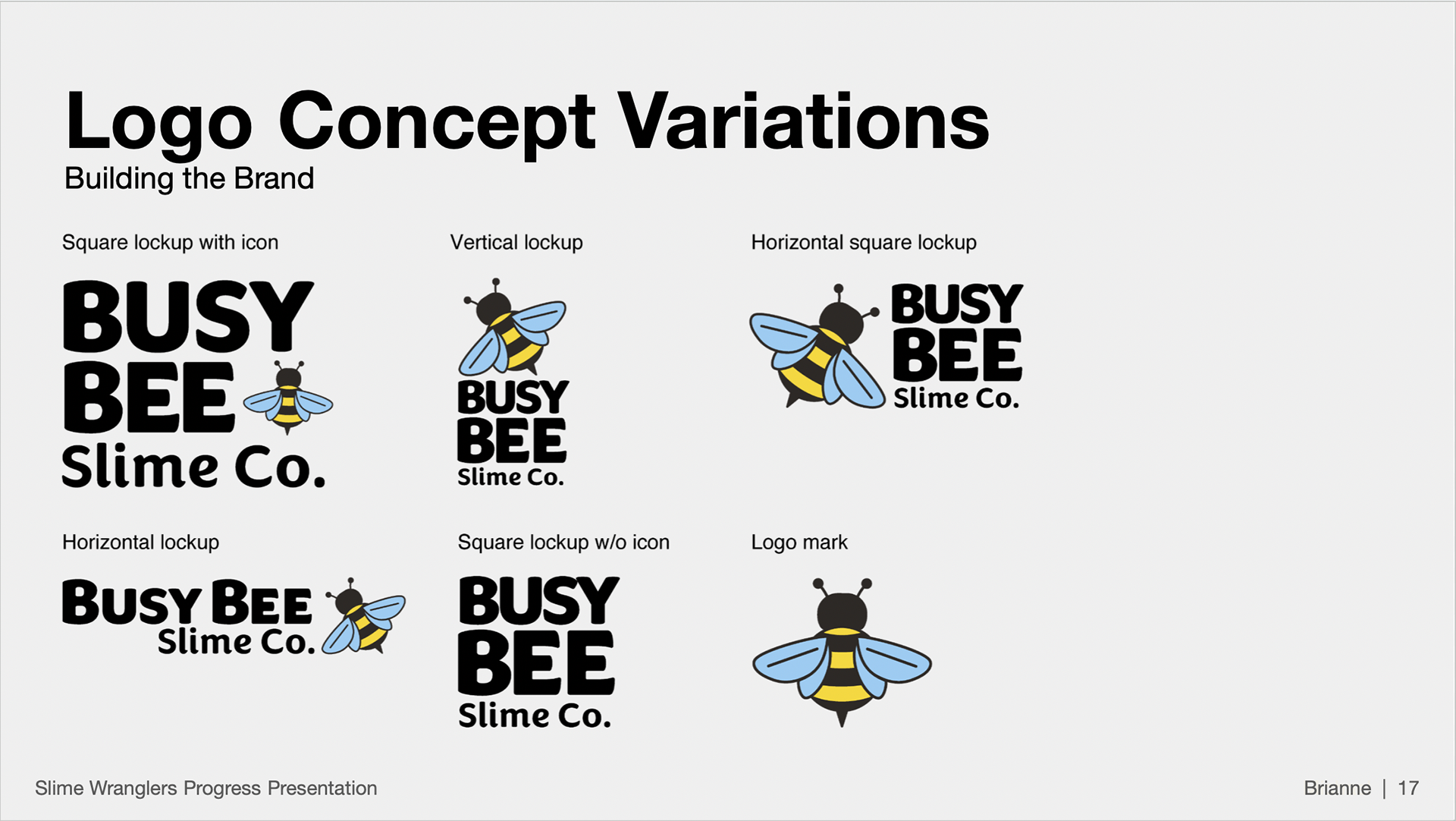 Logo Concept Variations
Building the Brand

Square lockup with icon

BUSY
BEE
Slime Co.

Vertical lockup

BUSY
BEE
Slime Co.

Horizontal square lockup

BUSY
BEE
Slime Co.

Horizontal lockup

BUSY BEE
Slime Co.

Square lockup w/o icon

BUSY
BEE
Slime Co.

Logo mark

Slime Wranglers Progress Presentation

Brianne | 17